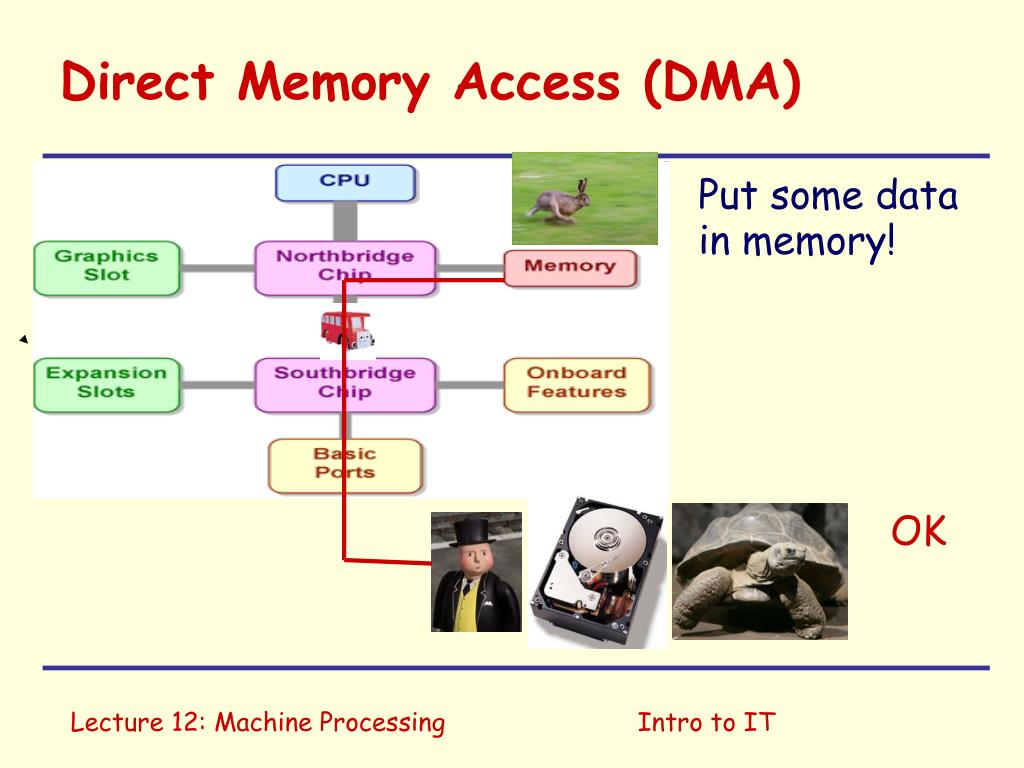 Direct Memory Access (DMA)

CPU

Graphics Slot

Northbridge Chip

Memory

Expansion Slots

Southbridge Chip

Onboard Features

Basic Ports

Put some data in memory!

OK

Lecture 12: Machine Processing

Intro to IT